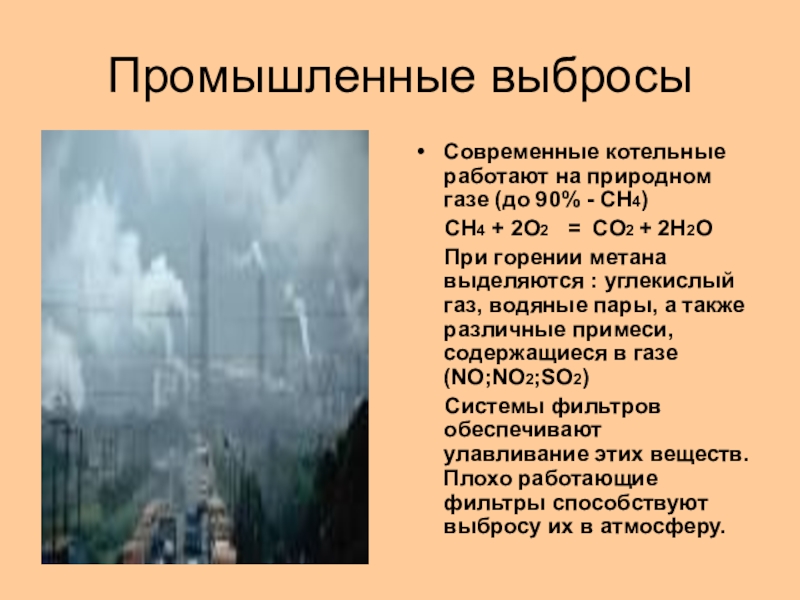 Промышленные выбросы

• Современные котельные работают на природном газе (до 90% - $CH_4$)

$CH_4 + 2O_2 = CO_2 + 2H_2O$

При горении метана выделяются : углекислый газ, водяные пары, а также различные примеси, содержащиеся в газе ($NO$;$NO_2$;$SO_2$)

Системы фильтров обеспечивают улавливание этих веществ. Плохо работающие фильтры способствуют выбросу их в атмосферу.